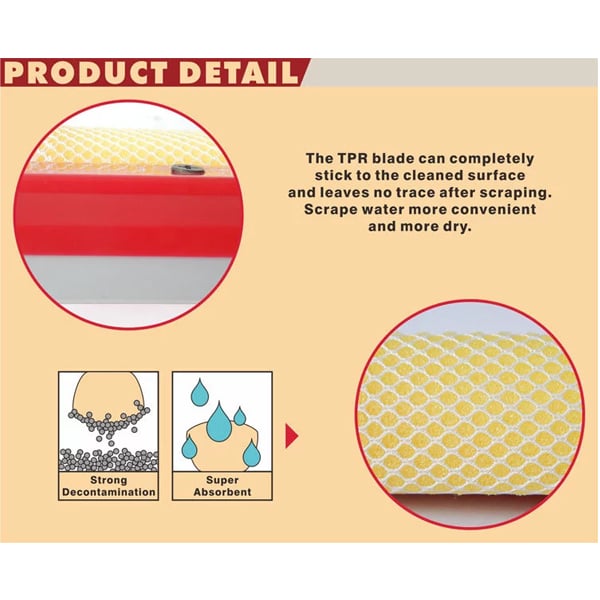 PRODUCT DETAIL

The TPR blade can completely stick to the cleaned surface and leaves no trace after scraping. Scrape water more convenient and more dry.

Strong Decontamination

Super Absorbent